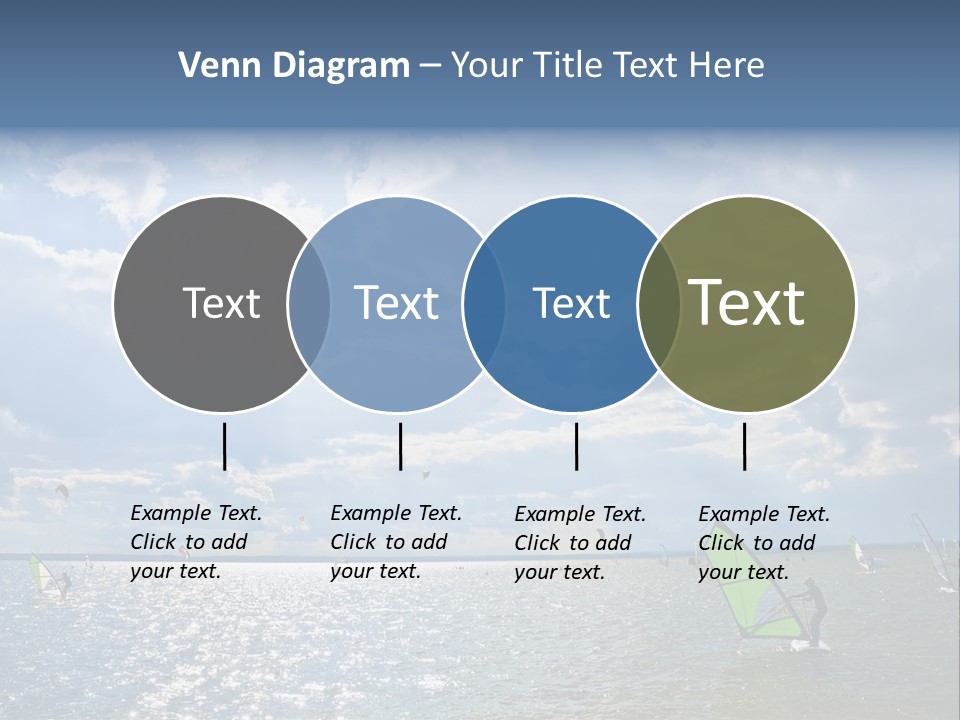 Venn Diagram – Your Title Text Here

Text

Text

Text

Text

Example Text. Click to add your text.

Example Text. Click to add your text.

Example Text. Click to add your text.

Example Text. Click to add your text.